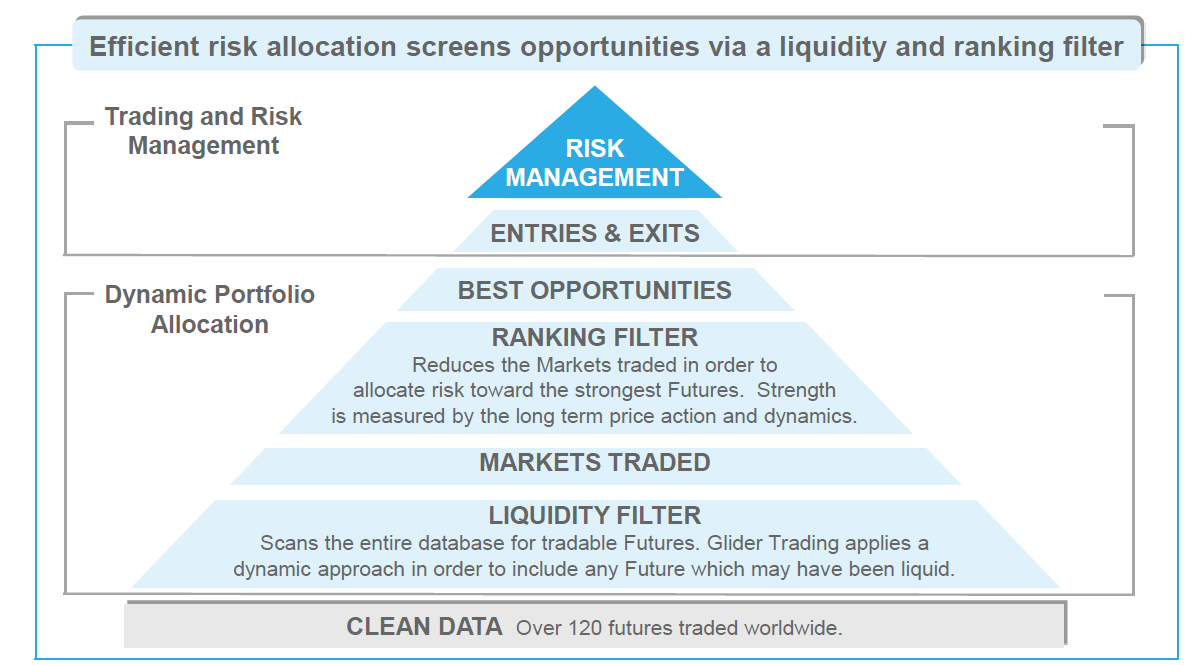 Efficient risk allocation screens opportunities via a liquidity and ranking filter

Trading and Risk Management

RISK MANAGEMENT

ENTRIES & EXITS

Dynamic Portfolio Allocation

BEST OPPORTUNITIES

RANKING FILTER
Reduces the Markets traded in order to allocate risk toward the strongest Futures. Strength is measured by the long term price action and dynamics.

MARKETS TRADED

LIQUIDITY FILTER
Scans the entire database for tradable Futures. Glider Trading applies a dynamic approach in order to include any Future which may have been liquid.

CLEAN DATA Over 120 futures traded worldwide.